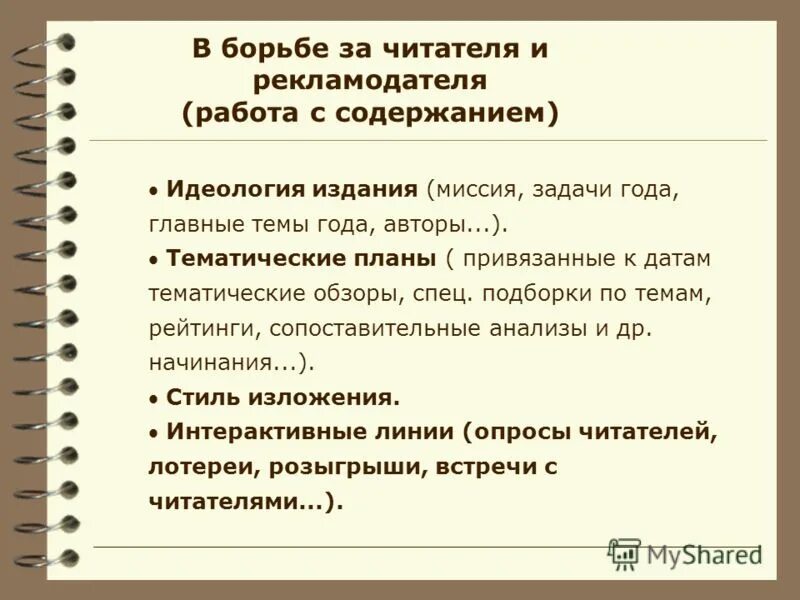 В борьбе за читателя и рекламодателя
(работа с содержанием)

• Идеология издания (миссия, задачи года, главные темы года, авторы...).
• Тематические планы ( привязанные к датам тематические обзоры, спец. подборки по темам, рейтинги, сопоставительные анализы и др. начинания...).
• Стиль изложения.
• Интерактивные линии (опросы читателей, лотереи, розыгрыши, встречи с читателями...).

MyShared